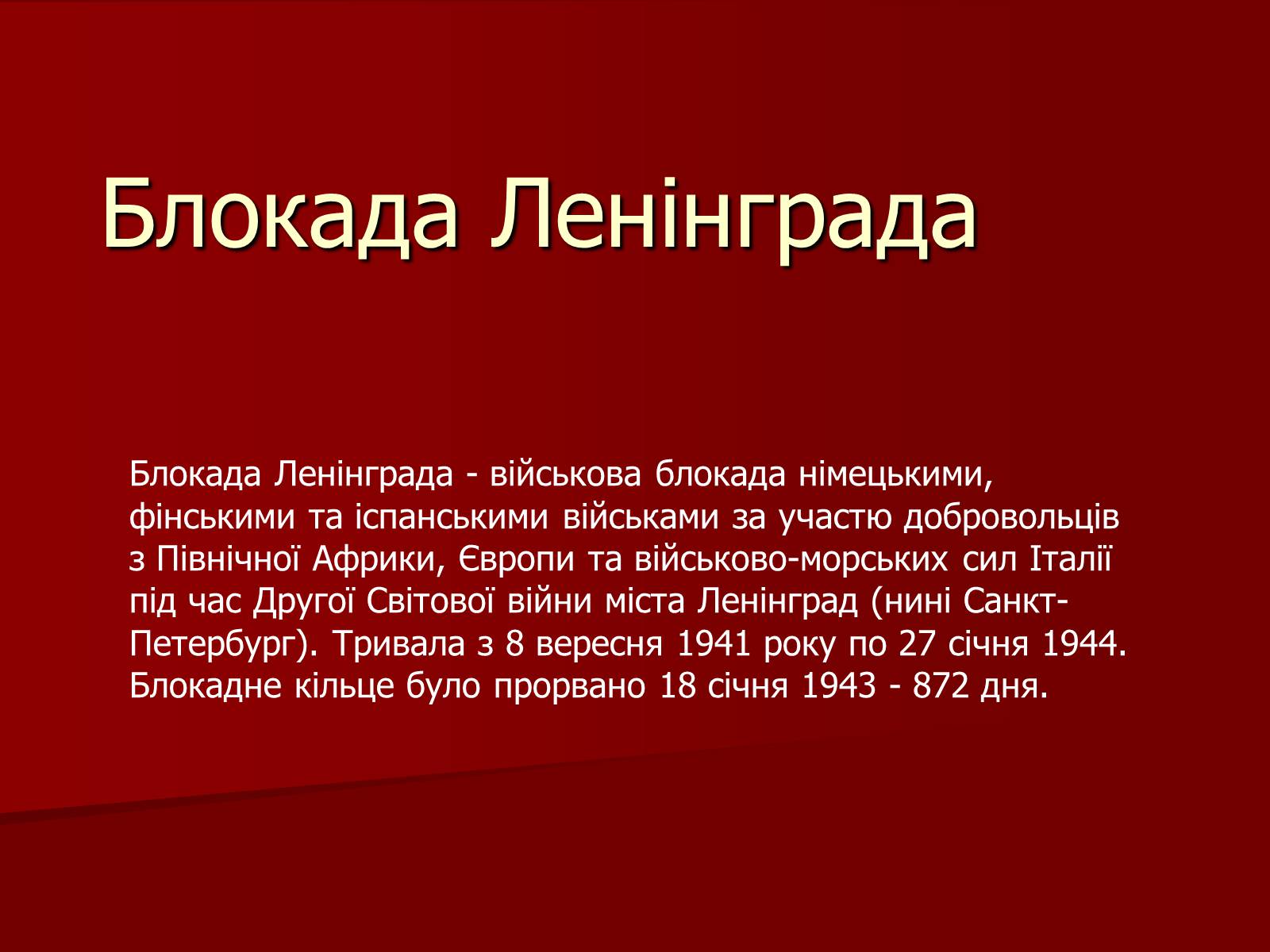 Блокада Ленінграда

Блокада Ленінграда - військова блокада німецькими, фінськими та іспанськими військами за участю добровольців з Північної Африки, Європи та військово-морських сил Італії під час Другої Світової війни міста Ленінград (нині Санкт-Петербург). Тривала з 8 вересня 1941 року по 27 січня 1944. Блокадне кільце було прорвано 18 січня 1943 - 872 дня.